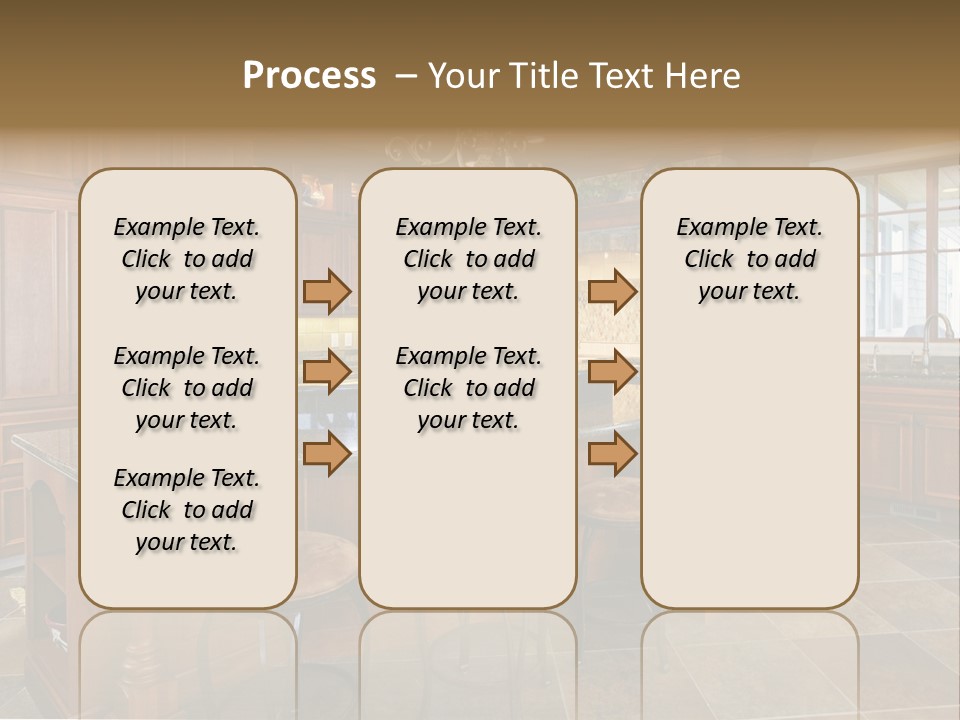 Process – Your Title Text Here

Example Text. Click to add your text.

Example Text. Click to add your text.

Example Text. Click to add your text.

Example Text. Click to add your text.

Example Text. Click to add your text.

Example Text. Click to add your text.